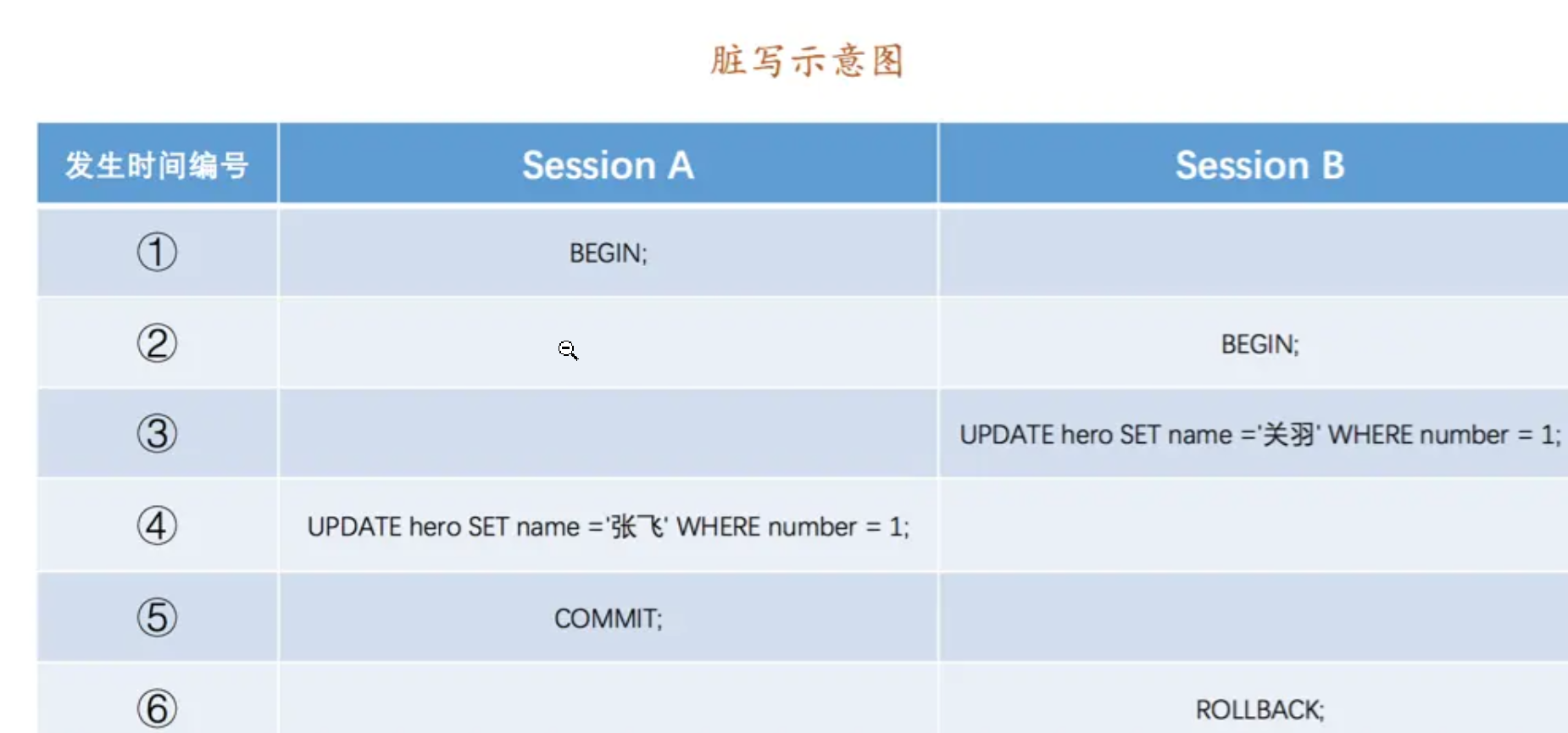 脏写示意图

| 发生时间编号 | Session A | Session B |
|---|---|---|
| ① | BEGIN; | |
| ② | | BEGIN; |
| ③ | | UPDATE hero SET name ='关羽' WHERE number = 1; |
| ④ | UPDATE hero SET name ='张飞' WHERE number = 1; | |
| ⑤ | COMMIT; | |
| ⑥ | | ROLLBACK; |